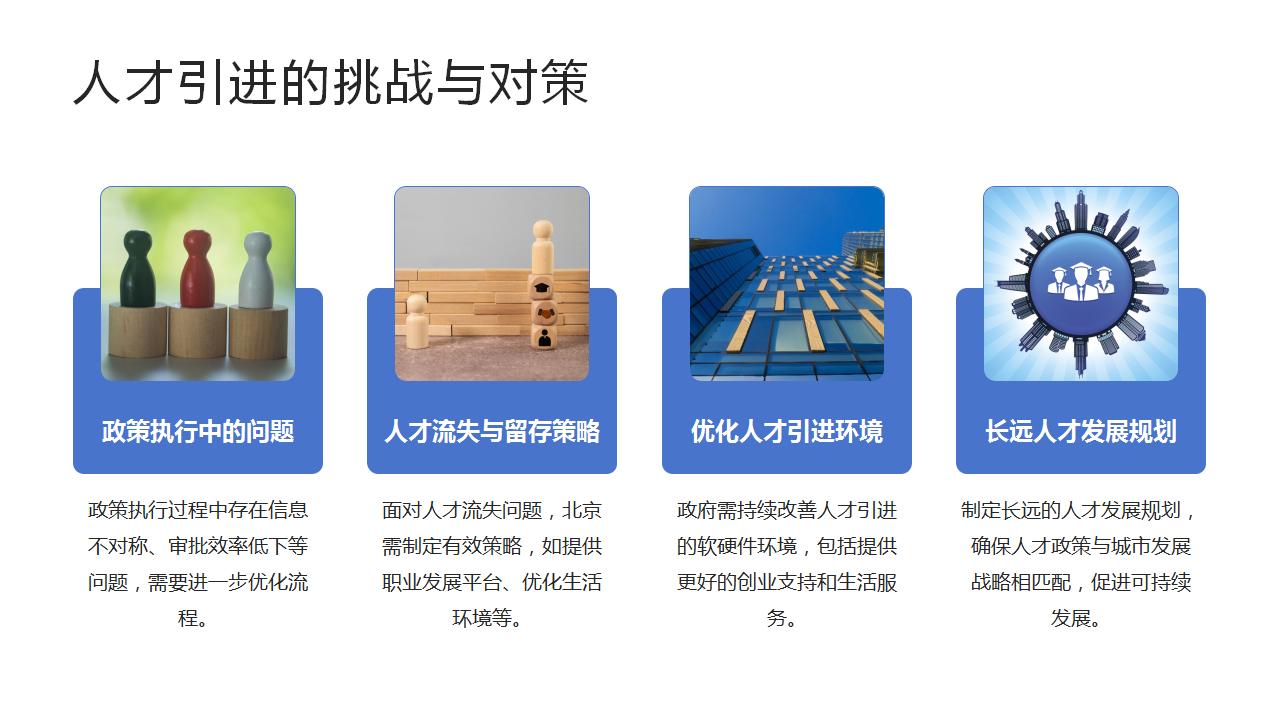 人才引进的挑战与对策

政策执行中的问题

政策执行过程中存在信息不对称、审批效率低下等问题，需要进一步优化流程。

人才流失与留存策略

面对人才流失问题，北京需制定有效策略，如提供职业发展平台、优化生活环境等。

优化人才引进环境

政府需持续改善人才引进的软硬件环境，包括提供更好的创业支持和生活服务。

长远人才发展规划

制定长远的人才发展规划，确保人才政策与城市发展战略相匹配，促进可持续发展。